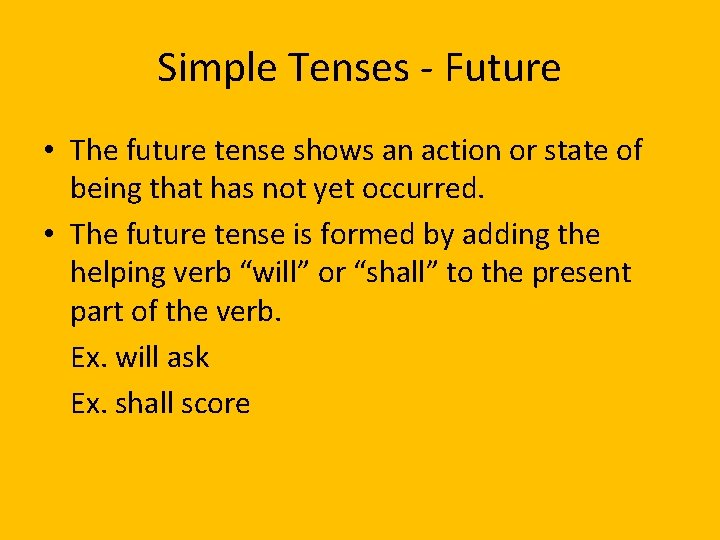 Simple Tenses - Future

• The future tense shows an action or state of being that has not yet occurred.

• The future tense is formed by adding the helping verb “will” or “shall” to the present part of the verb.

Ex. will ask

Ex. shall score